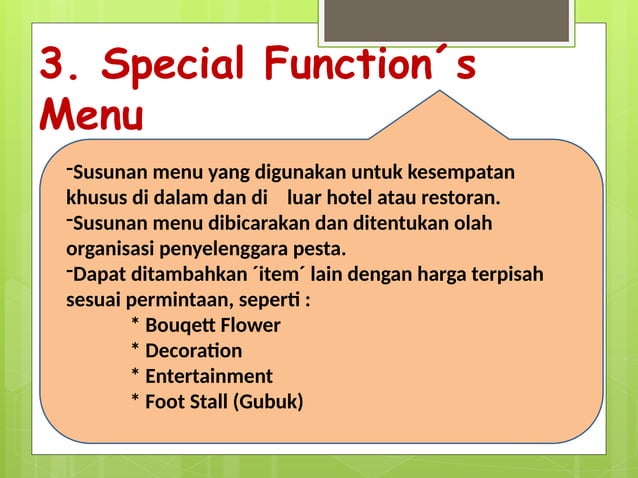 3. Special Function´s Menu

-Susunan menu yang digunakan untuk kesempatan khusus di dalam dan di luar hotel atau restoran.
-Susunan menu dibicarakan dan ditentukan olah organisasi penyelenggara pesta.
-Dapat ditambahkan ´item´ lain dengan harga terpisah sesuai permintaan, seperti :
* Bouqett Flower
* Decoration
* Entertainment
* Foot Stall (Gubuk)